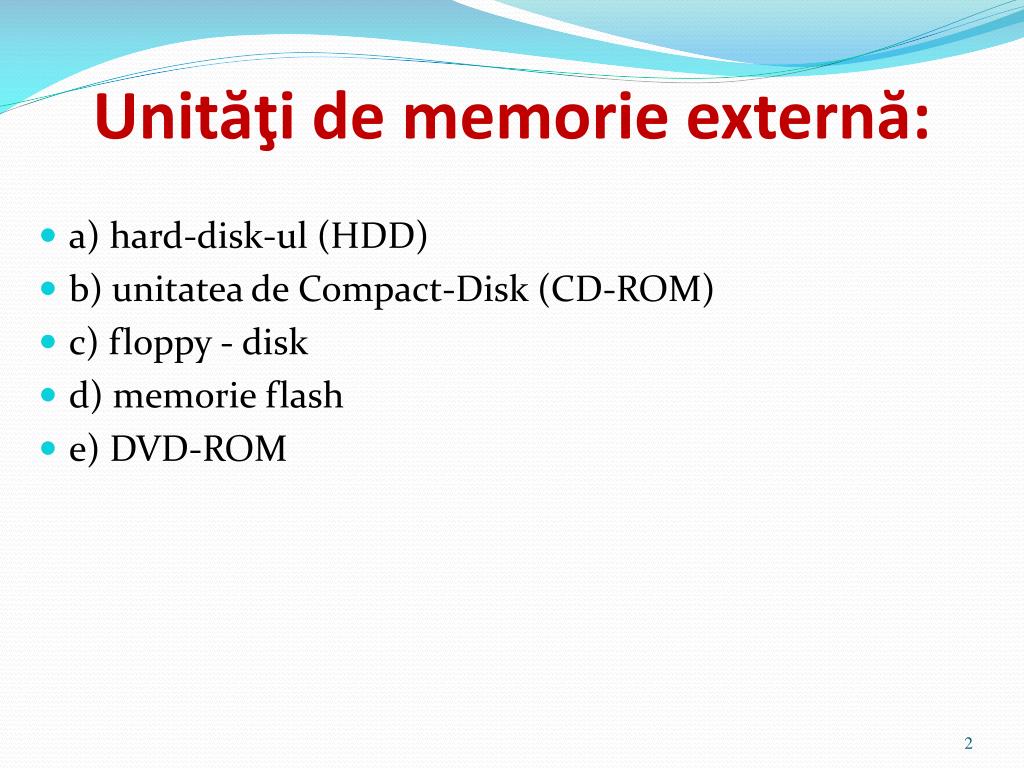 Unităţi de memorie externă:

a) hard-disk-ul (HDD)
b) unitatea de Compact-Disk (CD-ROM)
c) floppy - disk
d) memorie flash
e) DVD-ROM

2